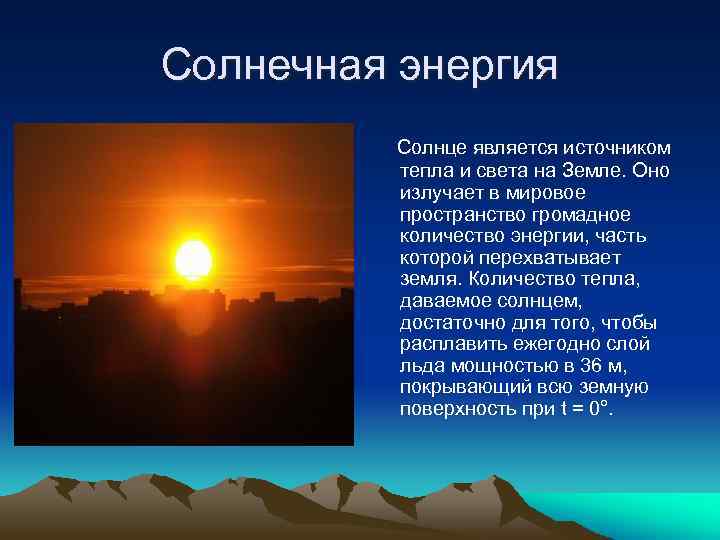 Солнечная энергия

Солнце является источником тепла и света на Земле. Оно излучает в мировое пространство громадное количество энергии, часть которой перехватывает земля. Количество тепла, даваемое солнцем, достаточно для того, чтобы расплавить ежегодно слой льда мощностью в 36 м, покрывающий всю земную поверхность при $t = 0°$.